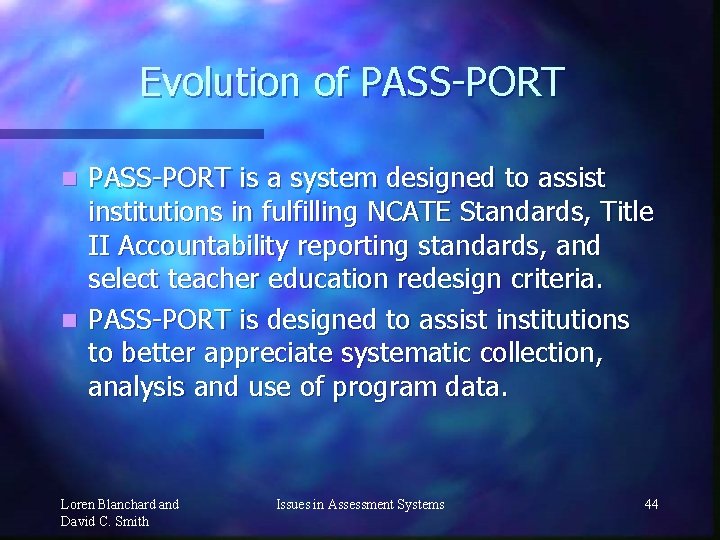 Evolution of PASS-PORT

- PASS-PORT is a system designed to assist institutions in fulfilling NCATE Standards, Title II Accountability reporting standards, and select teacher education redesign criteria.
- PASS-PORT is designed to assist institutions to better appreciate systematic collection, analysis and use of program data.

Loren Blanchard and David C. Smith

Issues in Assessment Systems

44